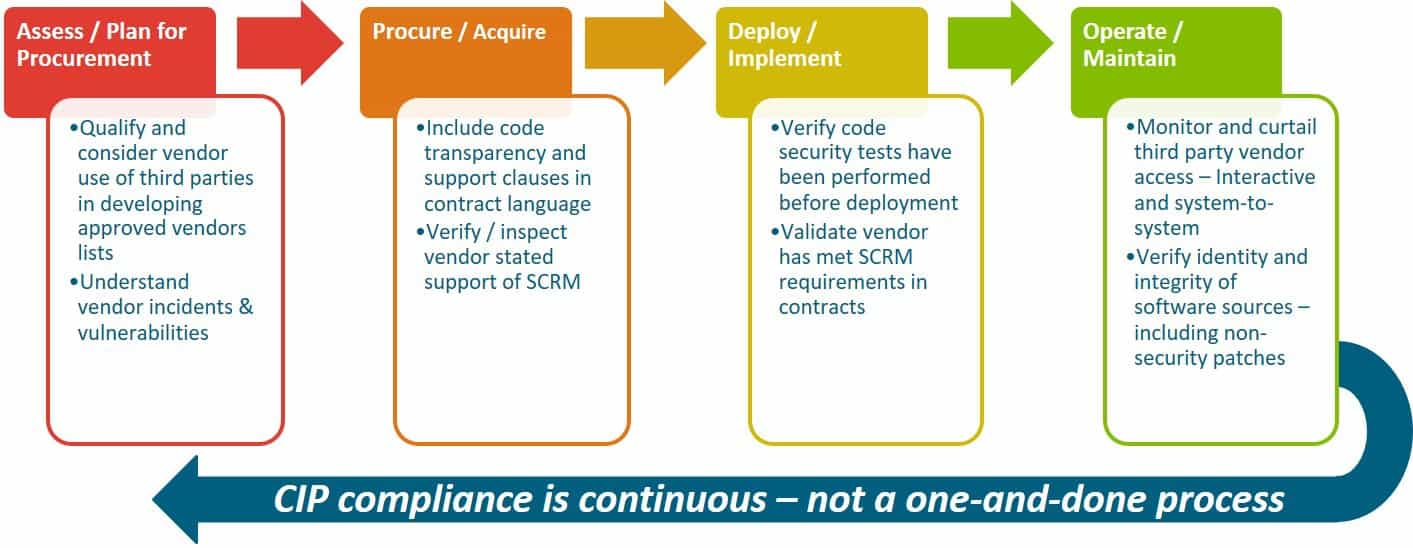 Assess / Plan for Procurement

•Qualify and consider vendor use of third parties in developing approved vendors lists
•Understand vendor incidents & vulnerabilities

Procure / Acquire

•Include code transparency and support clauses in contract language
•Verify / inspect vendor stated support of SCRM

Deploy / Implement

•Verify code security tests have been performed before deployment
•Validate vendor has met SCRM requirements in contracts

Operate / Maintain

•Monitor and curtail third party vendor access – Interactive and system-to-system
•Verify identity and integrity of software sources – including non-security patches

CIP compliance is continuous – not a one-and-done process